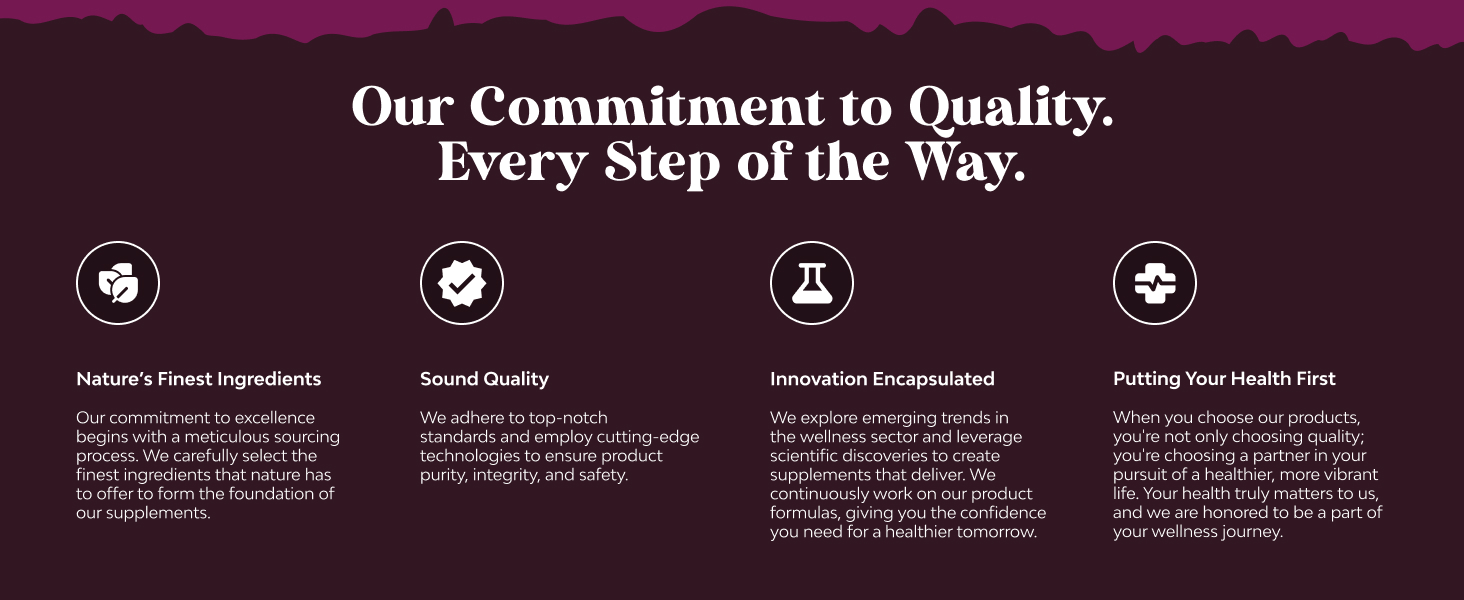 Our Commitment to Quality. Every Step of the Way.

Nature's Finest Ingredients

Our commitment to excellence begins with a meticulous sourcing process. We carefully select the finest ingredients that nature has to offer to form the foundation of our supplements.

Sound Quality

We adhere to top-notch standards and employ cutting-edge technologies to ensure product purity, integrity, and safety.

Innovation Encapsulated

We explore emerging trends in the wellness sector and leverage scientific discoveries to create supplements that deliver. We continuously work on our product formulas, giving you the confidence you need for a healthier tomorrow.

Putting Your Health First

When you choose our products, you're not only choosing quality; you're choosing a partner in your pursuit of a healthier, more vibrant life. Your health truly matters to us, and we are honored to be a part of your wellness journey.